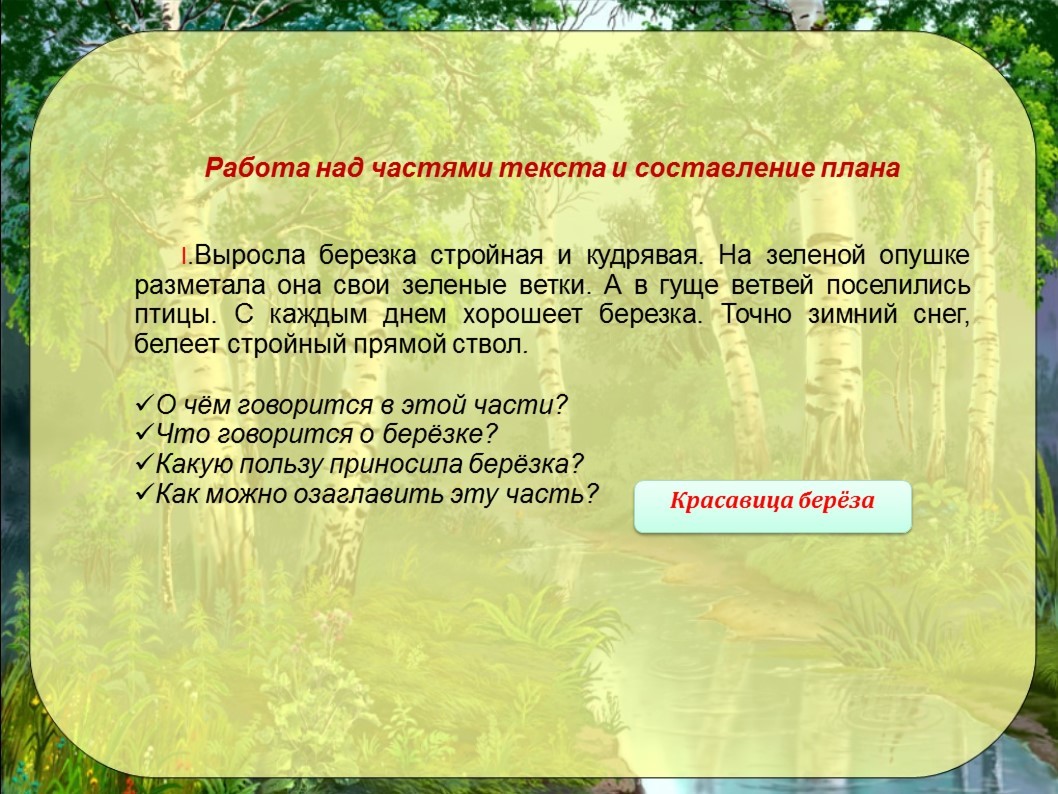 Работа над частями текста и составление плана

I.Выросла березка стройная и кудрявая. На зеленой опушке разметала она свои зеленые ветки. А в гуще ветвей поселились птицы. С каждым днем хорошеет березка. Точно зимний снег, белеет стройный прямой ствол.

✓О чём говорится в этой части?
✓Что говорится о берёзке?
✓Какую пользу приносила берёзка?
✓Как можно озаглавить эту часть?

Красавица берёза